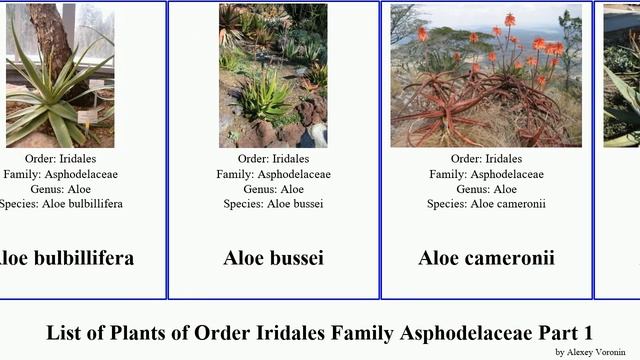 Order: Iridales
Family: Asphodelaceae
Genus: Aloe
Species: Aloe bulbillifera

loe bulbillifera

Order: Iridales
Family: Asphodelaceae
Genus: Aloe
Species: Aloe bussei

Aloe bussei

Order: Iridales
Family: Asphodelaceae
Genus: Aloe
Species: Aloe cameronii

Aloe cameronii

List of Plants of Order Iridales Family Asphodelaceae Part 1

by Alexey Voronin